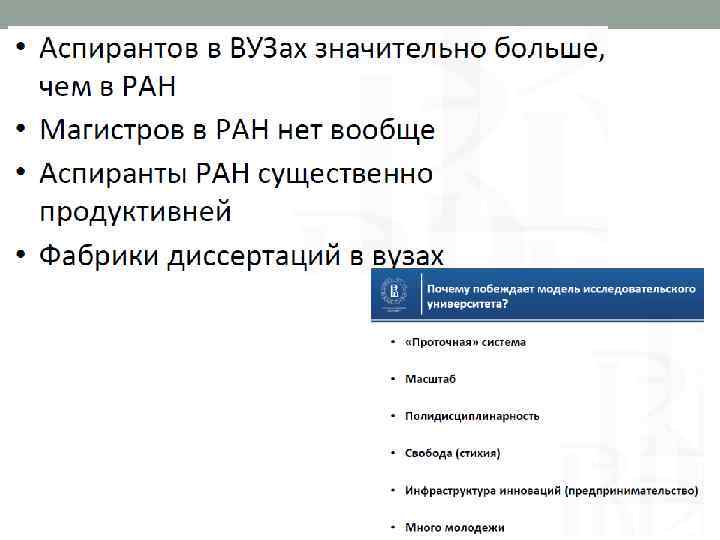 • Аспирантов в ВУЗах значительно больше, чем в РАН
• Магистров в РАН нет вообще
• Аспиранты РАН существенно продуктивней
• Фабрики диссертаций в вузах

Почему побеждает модель исследовательского университета?

• «Проточная» система
• Масштаб
• Полидисциплинарность
• Свобода (стихия)
• Инфраструктура инноваций (предпринимательство)
• Много молодежи